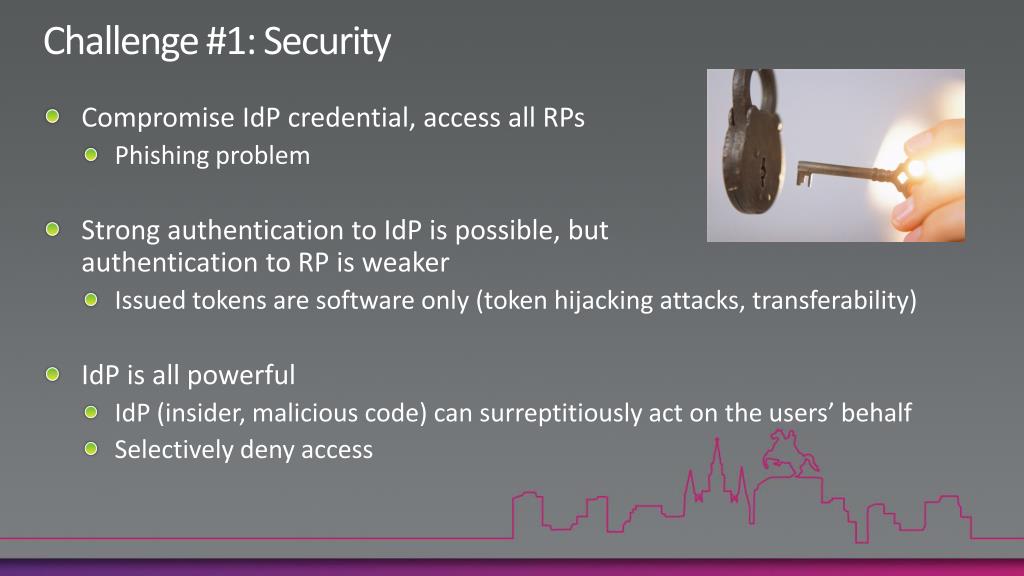 Challenge #1: Security

Compromise IdP credential, access all RPs

Phishing problem

Strong authentication to IdP is possible, but authentication to RP is weaker

Issued tokens are software only (token hijacking attacks, transferability)

IdP is all powerful

IdP (insider, malicious code) can surreptitiously act on the users’ behalf

Selectively deny access